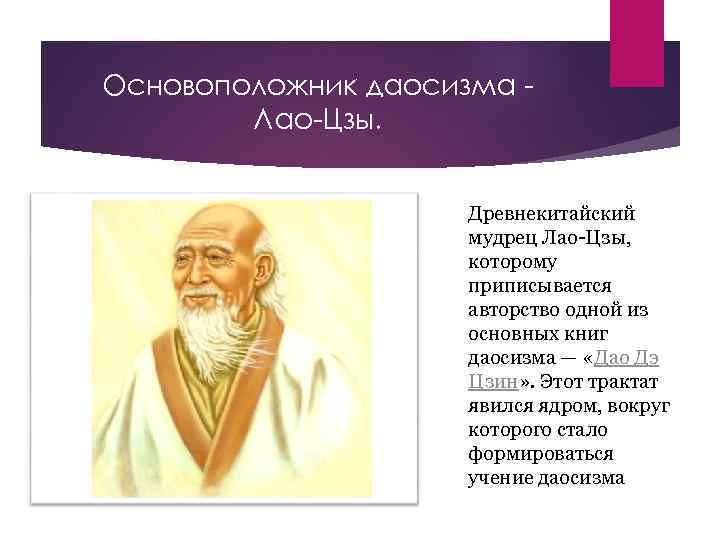 Основоположник даосизма - Лао-Цзы.

Древнекитайский мудрец Лао-Цзы, которому приписывается авторство одной из основных книг даосизма — «Дао Дэ Цзин». Этот трактат явился ядром, вокруг которого стало формироваться учение даосизма